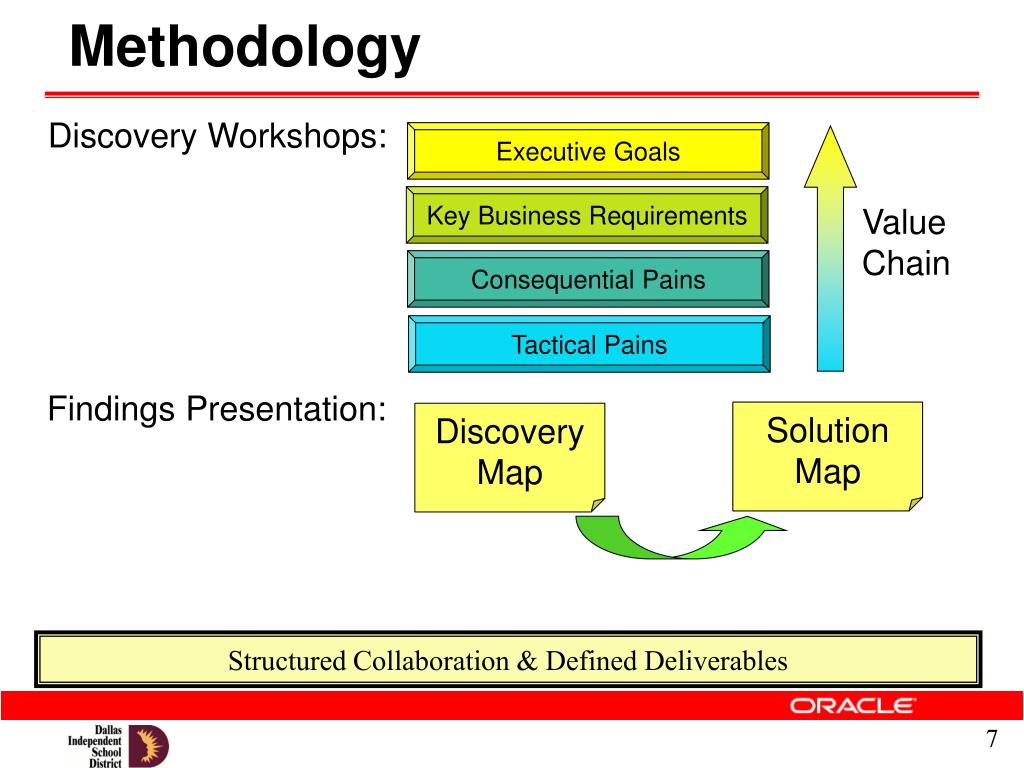 Methodology

Discovery Workshops:

Executive Goals

Key Business Requirements

Consequential Pains

Tactical Pains

Value Chain

Findings Presentation:

Discovery Map

Solution Map

Structured Collaboration & Defined Deliverables

ORACLE

Dallas Independent School District

7